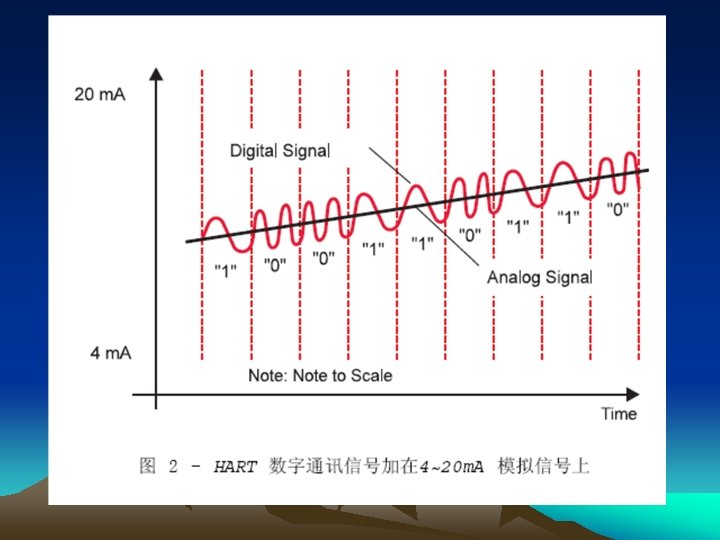 20 mA

Digital Signal

"1" "0" "0" "1" "1" "0" "1" "1" "0"

Analog Signal

4 mA

Note: Note to Scale

Time

图 2 - HART 数字通讯信号加在4~20mA 模拟信号上